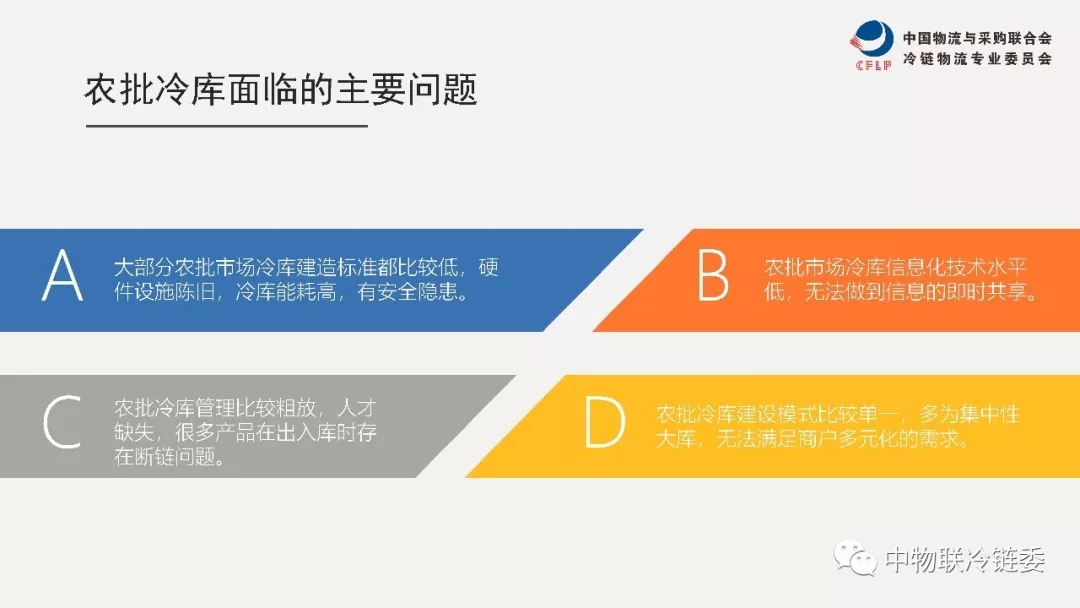 CFLP 中国物流与采购联合会
冷链物流专业委员会

农批冷库面临的主要问题

A 大部分农批市场冷库建造标准都比较低，硬件设施陈旧，冷库能耗高，有安全隐患。

B 农批市场冷库信息化技术水平低，无法做到信息的即时共享。

C 农批冷库管理比较粗放，人才缺失，很多产品在出入库时存在断链问题。

D 农批冷库建设模式比较单一，多为集中性大库，无法满足商户多元化的需求。

中物联冷链委